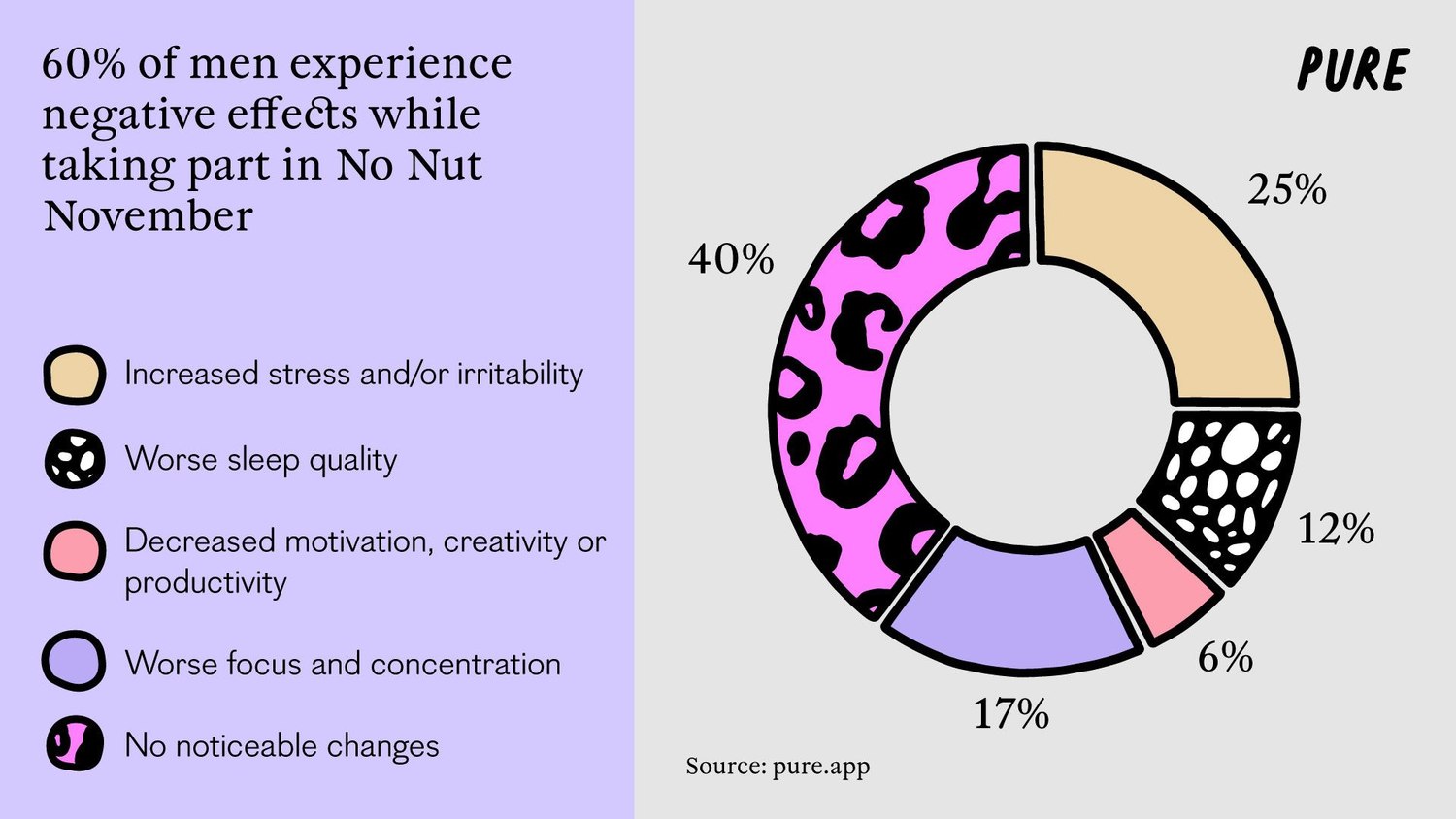 60% of men experience negative effects while taking part in No Nut November

Increased stress and/or irritability

Worse sleep quality

Decreased motivation, creativity or productivity

Worse focus and concentration

No noticeable changes

PURE

25%

40%

12%

6%

17%

Source: pure.app